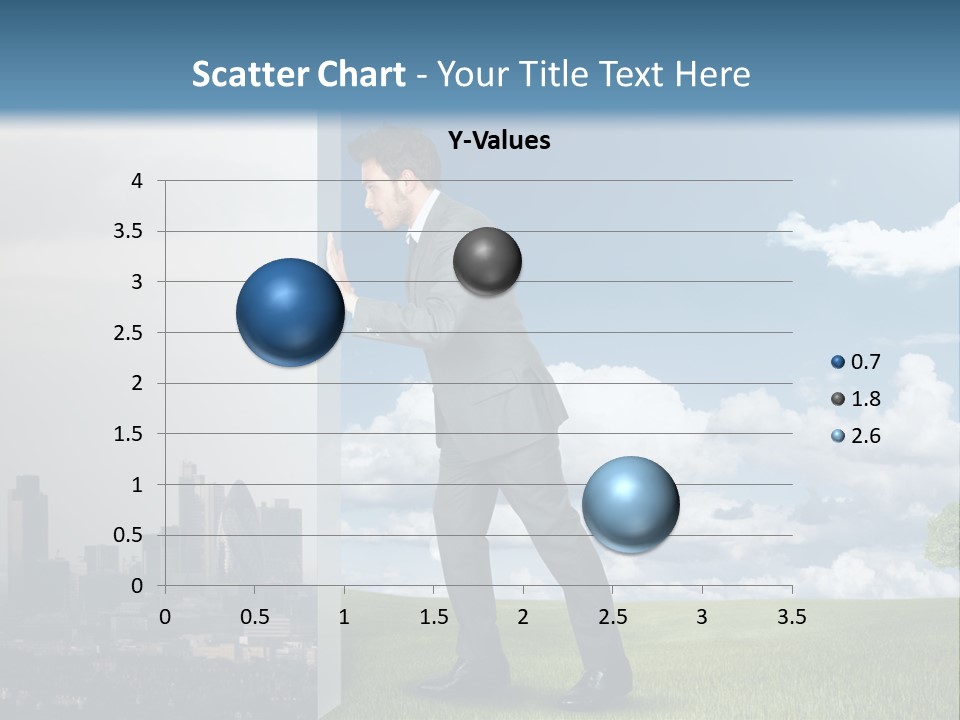 Scatter Chart - Your Title Text Here

Y-Values

4
3.5
3
2.5
2
1.5
1
0.5
0

0 0.5 1 1.5 2 2.5 3 3.5

0.7
1.8
2.6